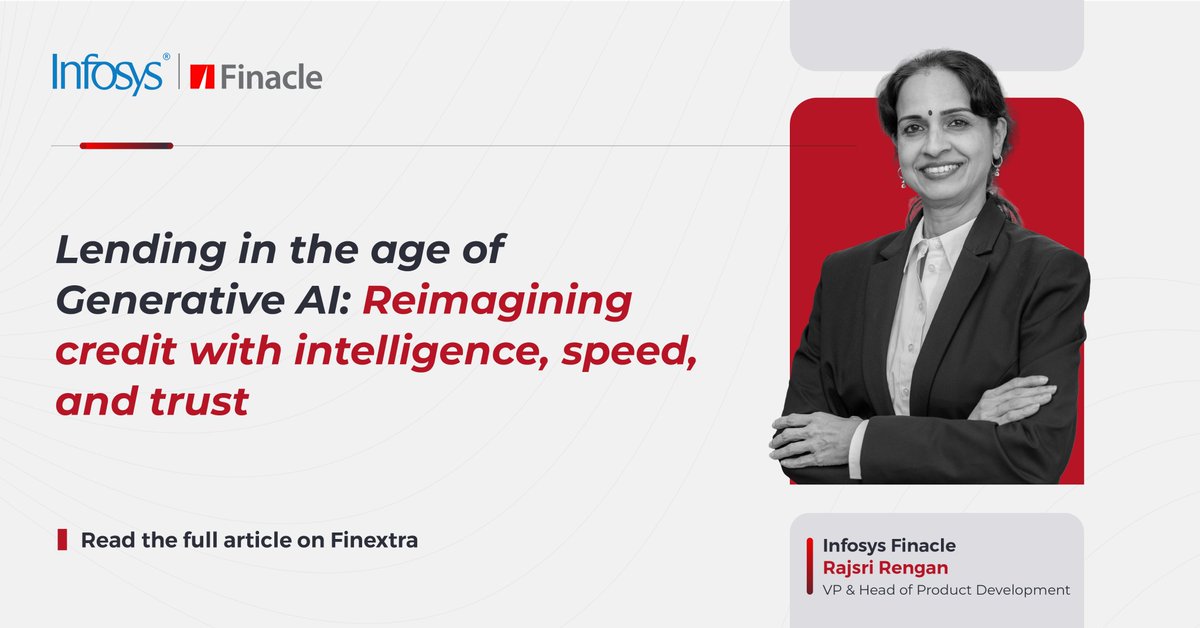 Infosys® | Finacle

Lending in the age of Generative AI: Reimagining credit with intelligence, speed, and trust

Read the full article on Finextra

Infosys Finacle
Rajsri Rengan
VP & Head of Product Development